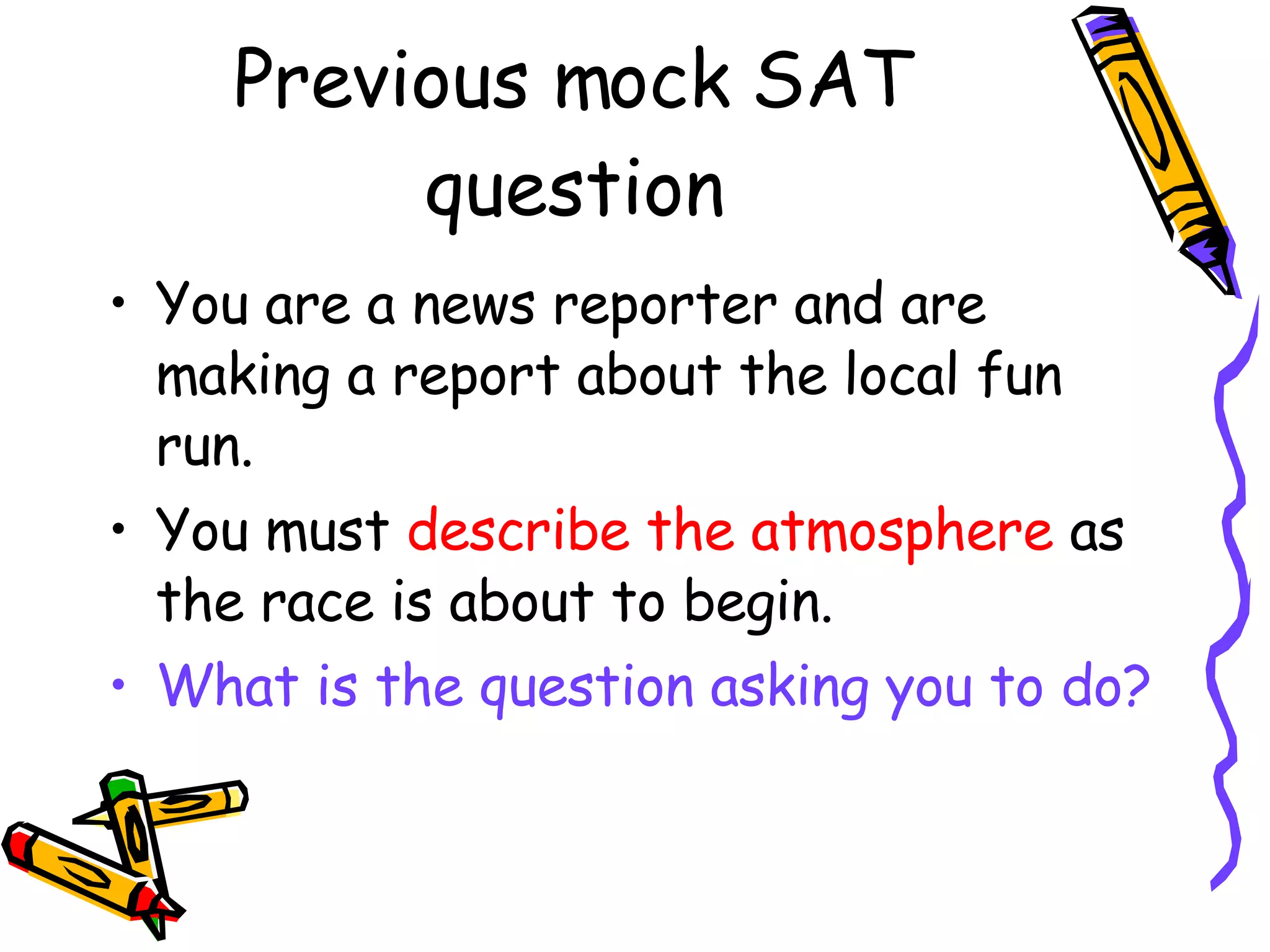 Previous mock SAT question

• You are a news reporter and are making a report about the local fun run.

• You must describe the atmosphere as the race is about to begin.

• What is the question asking you to do?